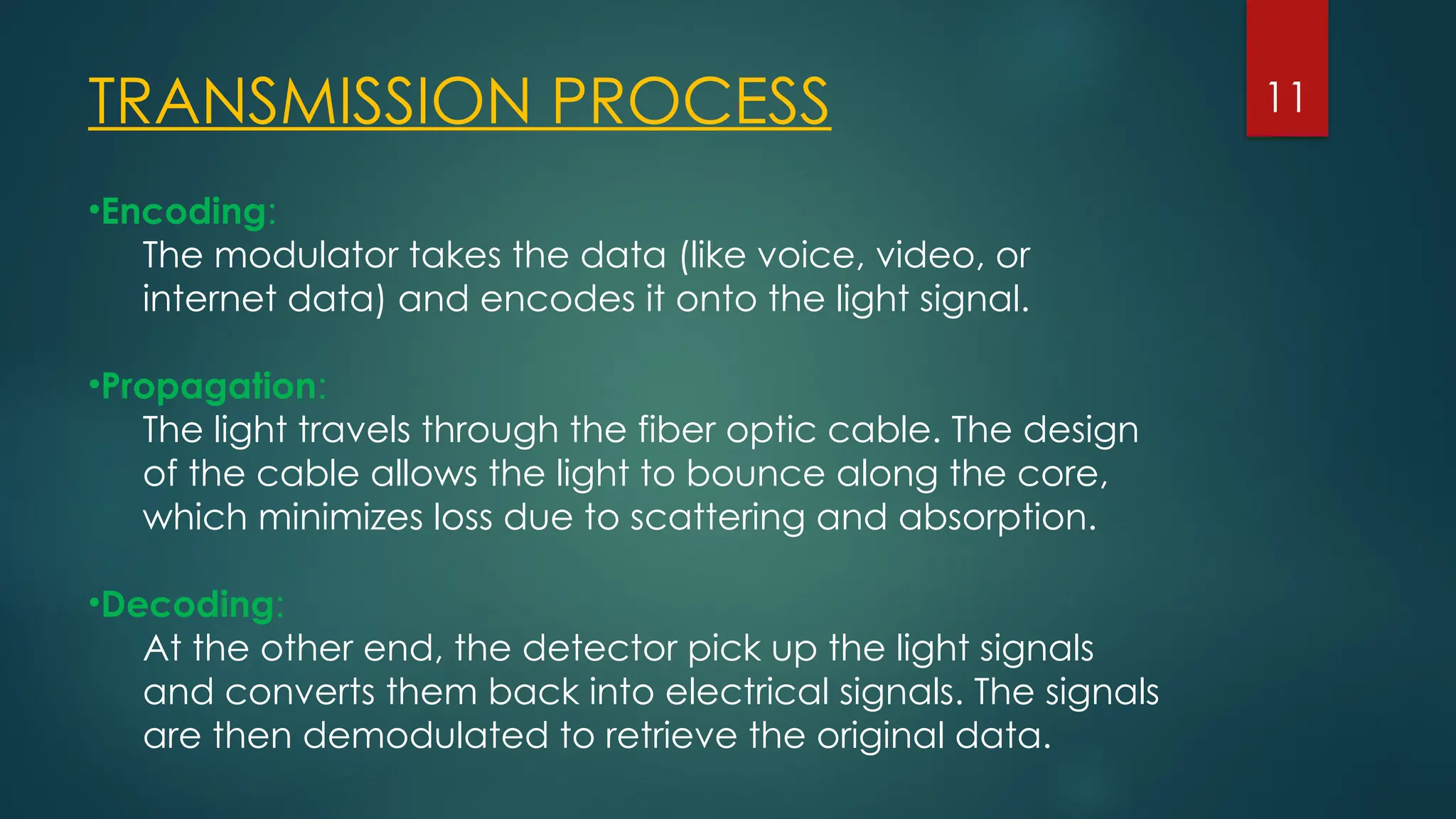 TRANSMISSION PROCESS

11

•Encoding:
The modulator takes the data (like voice, video, or internet data) and encodes it onto the light signal.

•Propagation:
The light travels through the fiber optic cable. The design of the cable allows the light to bounce along the core, which minimizes loss due to scattering and absorption.

•Decoding:
At the other end, the detector pick up the light signals and converts them back into electrical signals. The signals are then demodulated to retrieve the original data.